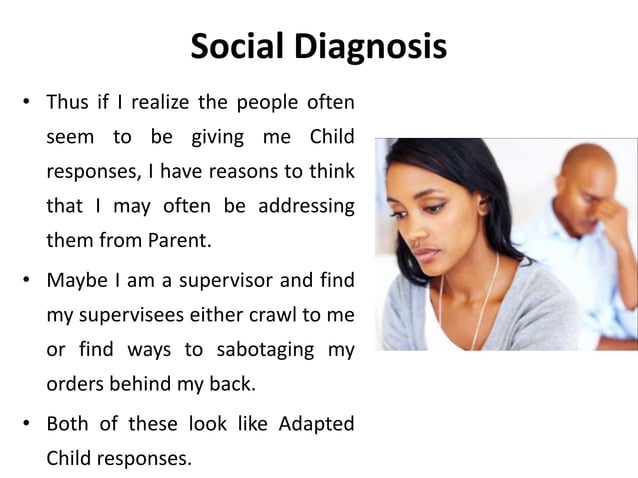 Social Diagnosis

• Thus if I realize the people often seem to be giving me Child responses, I have reasons to think that I may often be addressing them from Parent.

• Maybe I am a supervisor and find my supervisees either crawl to me or find ways to sabotaging my orders behind my back.

• Both of these look like Adapted Child responses.